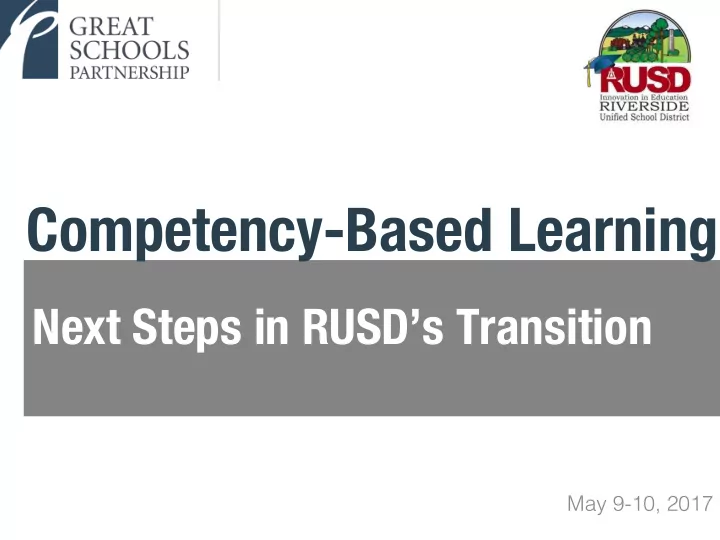 GREAT SCHOOLS PARTNERSHIP

RUSD
Innovation in Education
RIVERSIDE
Unified School District

Competency-Based Learning

Next Steps in RUSD's Transition

May 9-10, 2017